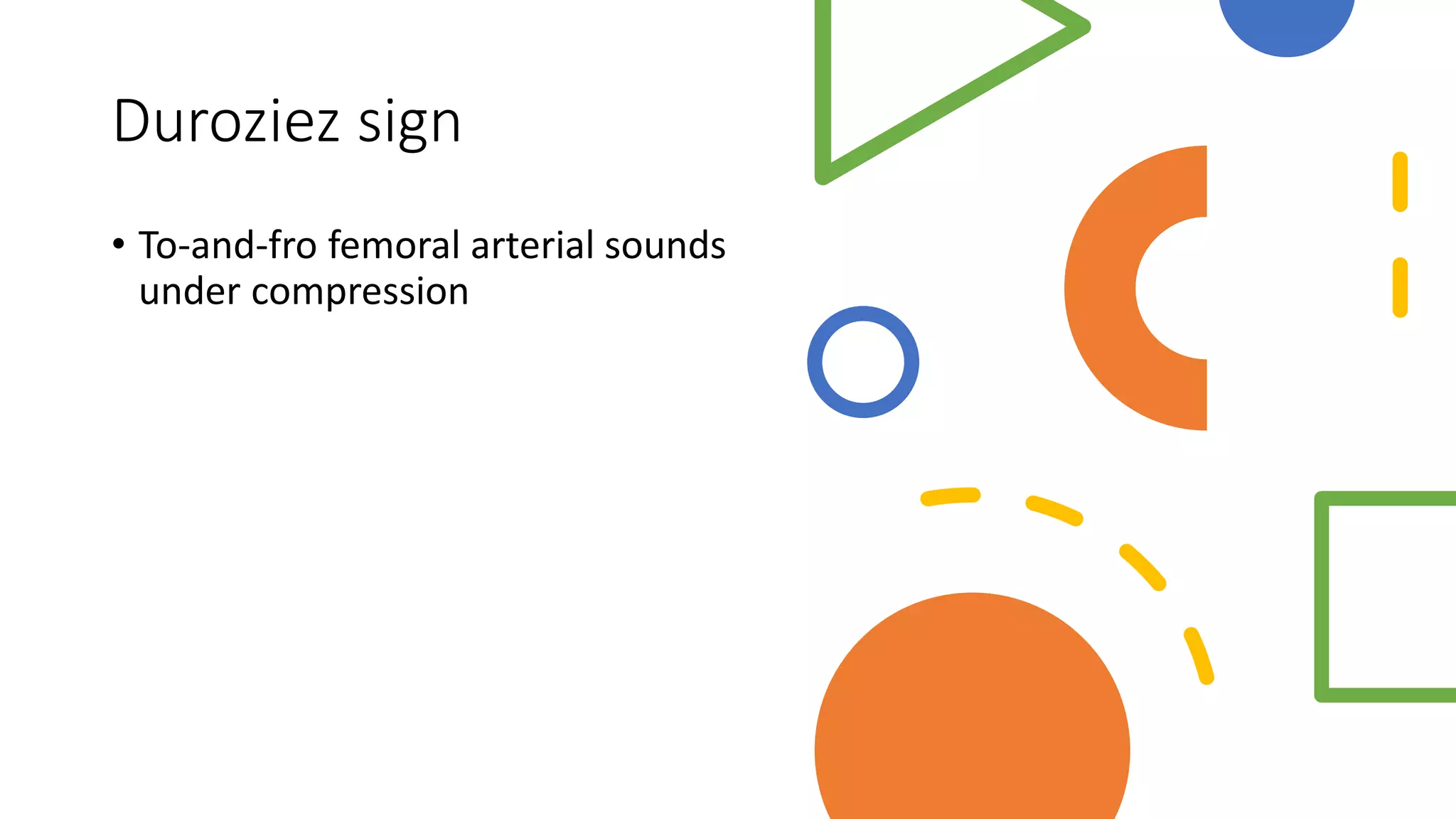 Duroziez sign

• To-and-fro femoral arterial sounds under compression